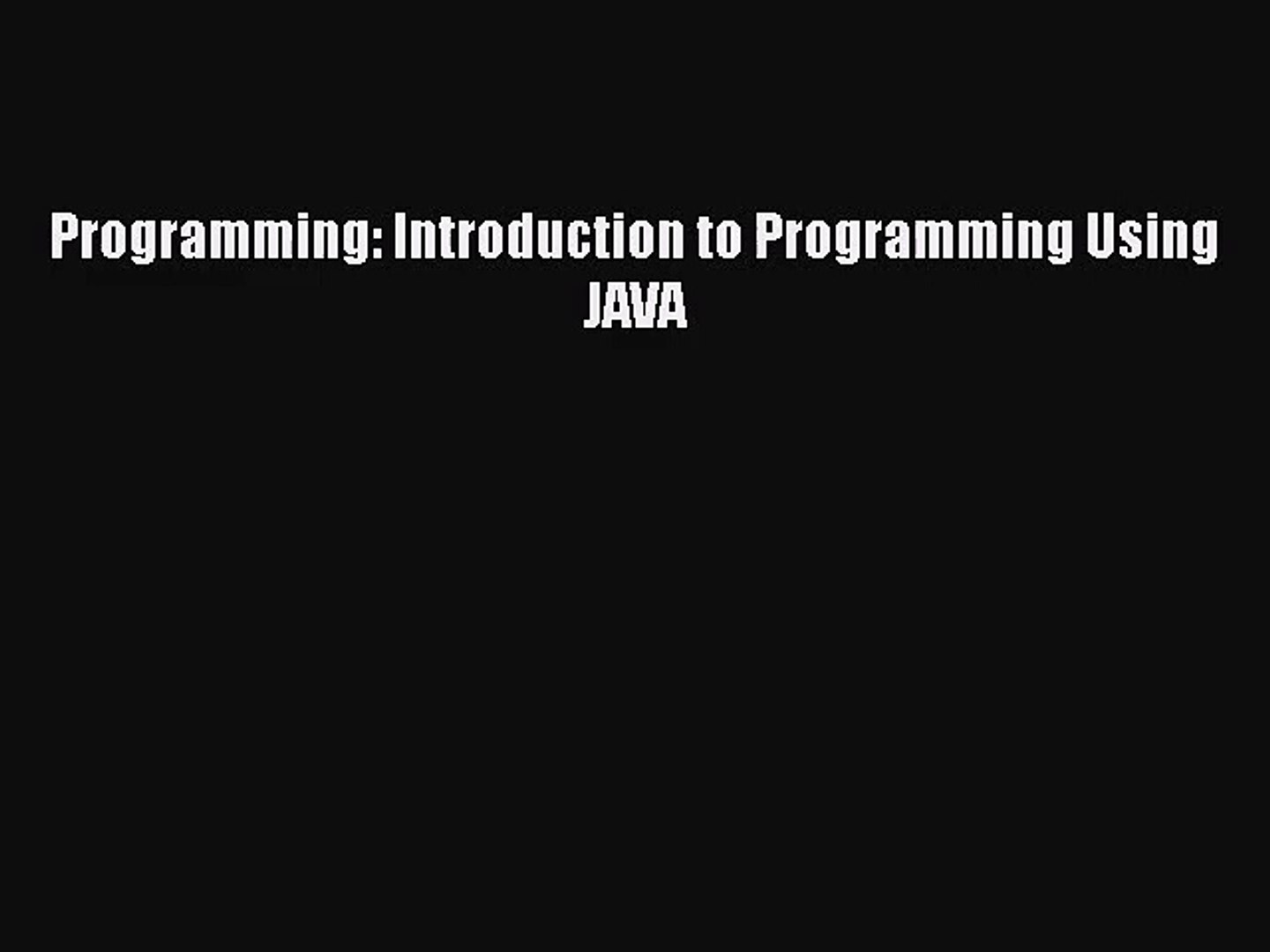 Programming: Introduction to Programming Using JAVA